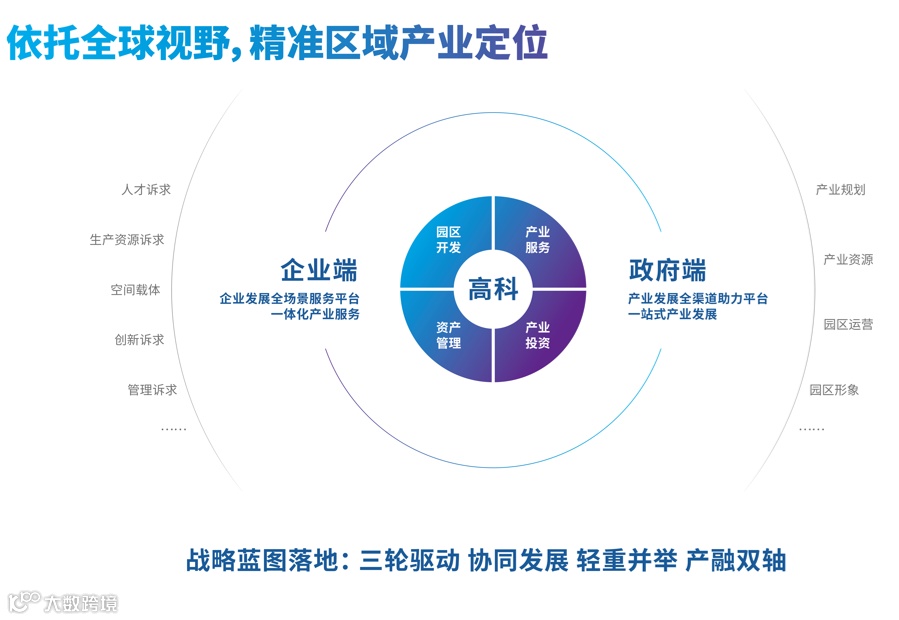 依托全球视野，精准区域产业定位

人才诉求

生产资源诉求

空间载体

创新诉求

管理诉求

……

企业端

企业发展全场景服务平台
一体化产业服务

园区开发

产业服务

高科

资产管理

产业投资

政府端

产业发展全渠道助力平台
一站式产业发展

产业规划

产业资源

园区运营

园区形象

……

战略蓝图落地：三轮驱动 协同发展 轻重并举 产融双轴

大数跨境